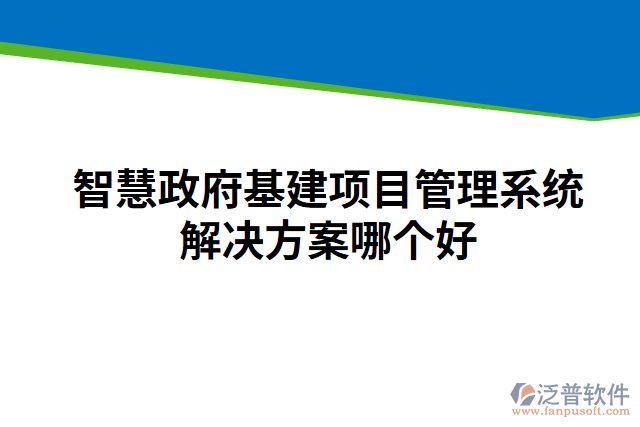 智慧政府基建项目管理系统解决方案哪个好

泛普软件
www.fanpusoft.com